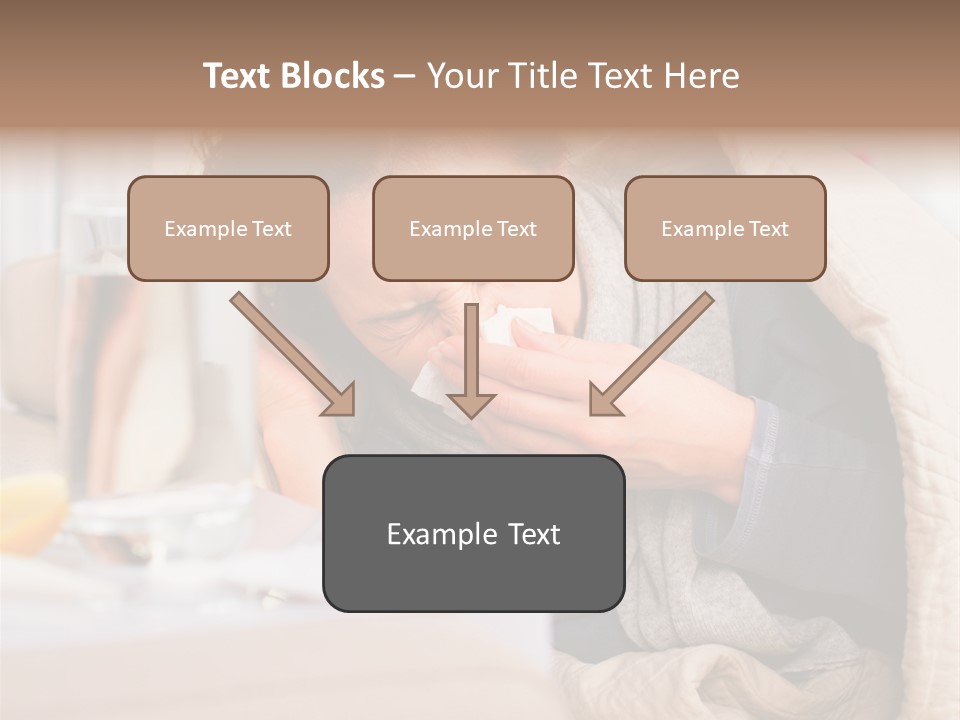 Text Blocks – Your Title Text Here

Example Text

Example Text

Example Text

Example Text